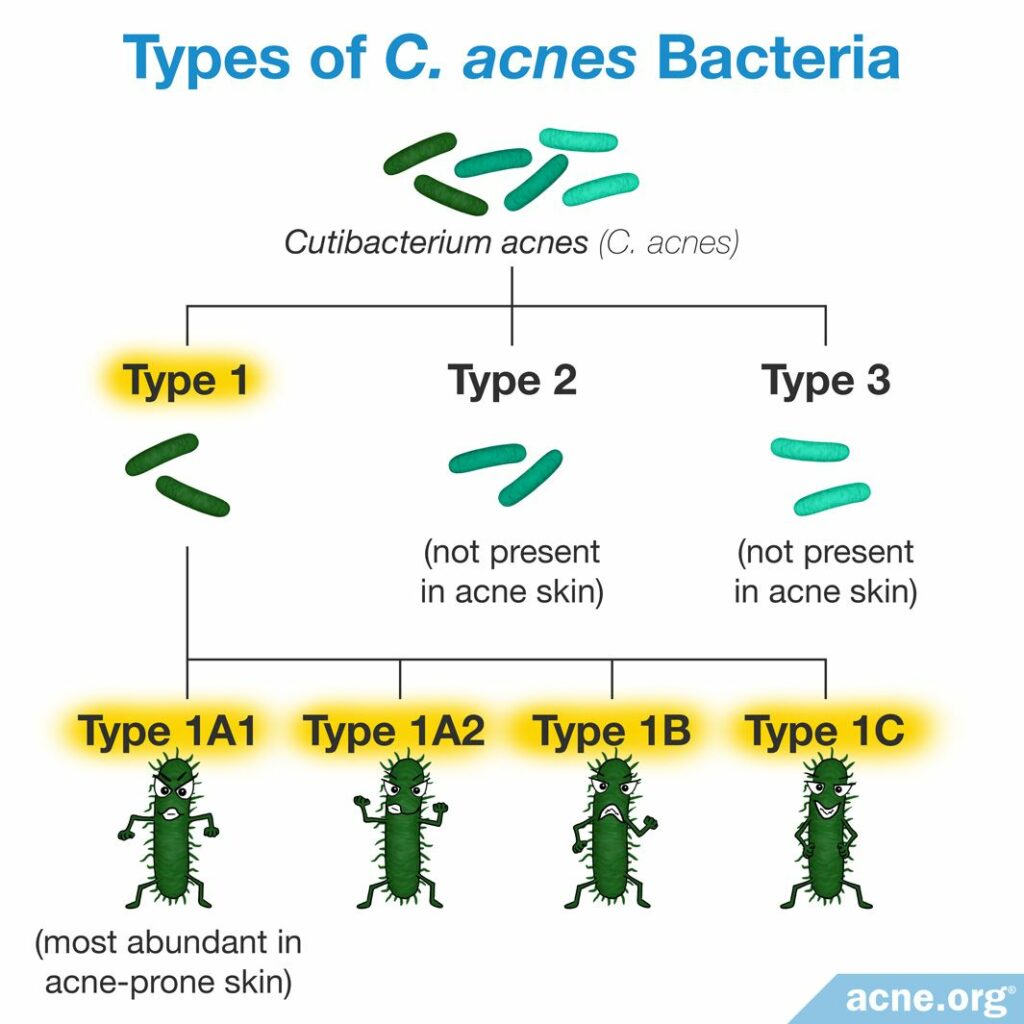 Types of C. acnes Bacteria

Cutibacterium acnes (C. acnes)

Type 1

Type 2

(not present in acne skin)

Type 3

(not present in acne skin)

Type 1A1

(most abundant in acne-prone skin)

Type 1A2

Type 1B

Type 1C

acne.org®